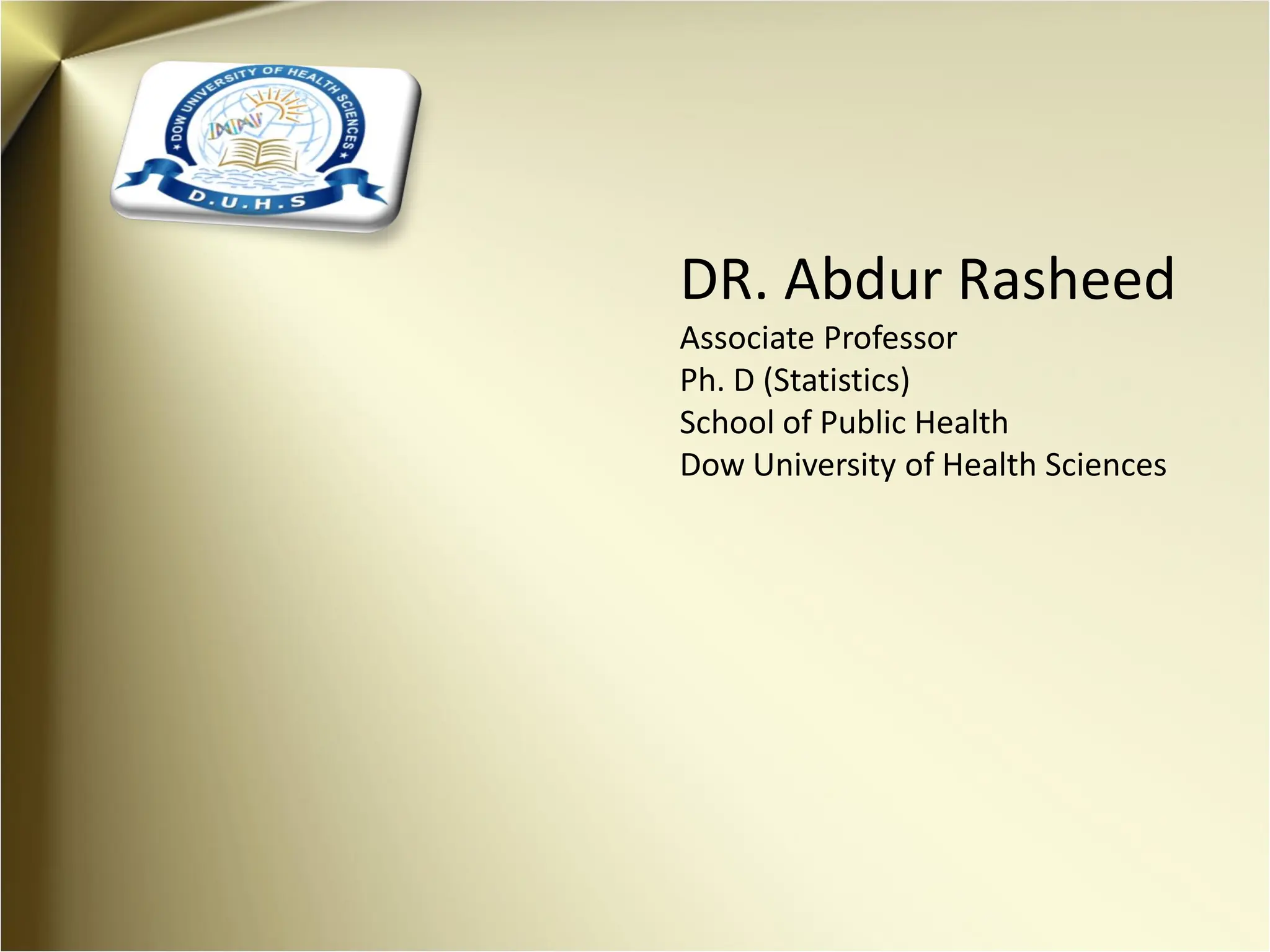 DOW UNIVERSITY OF HEALTH SCIENCES
D.U.H.S

DR. Abdur Rasheed
Associate Professor
Ph. D (Statistics)
School of Public Health
Dow University of Health Sciences